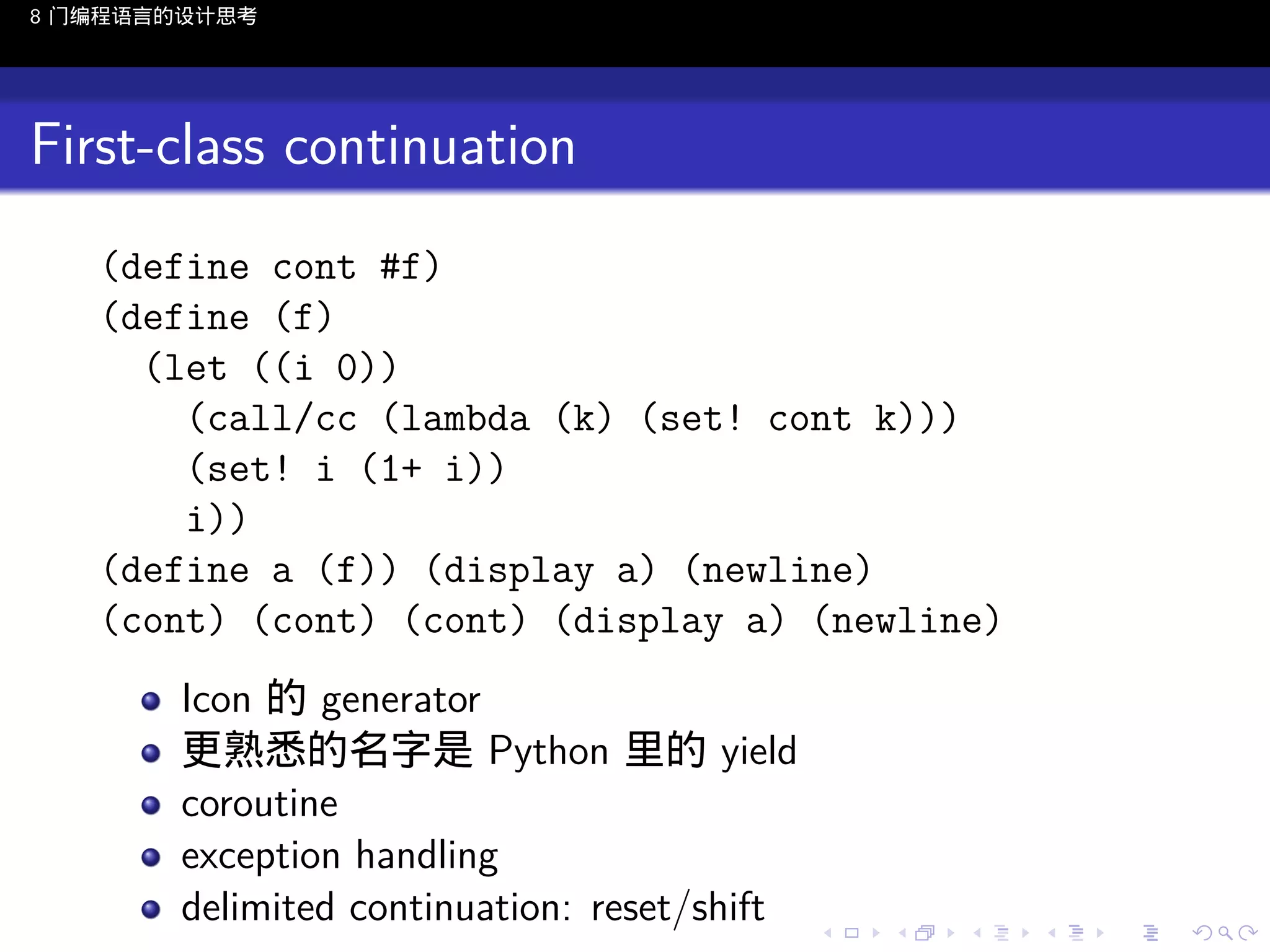 8 门编程语言的设计思考

First-class continuation

(define cont #f)
(define (f)
  (let ((i 0))
    (call/cc (lambda (k) (set! cont k)))
    (set! i (1+ i))
    i))
(define a (f)) (display a) (newline)
(cont) (cont) (cont) (display a) (newline)

- Icon 的 generator
- 更熟悉的名字是 Python 里的 yield
- coroutine
- exception handling
- delimited continuation: reset/shift